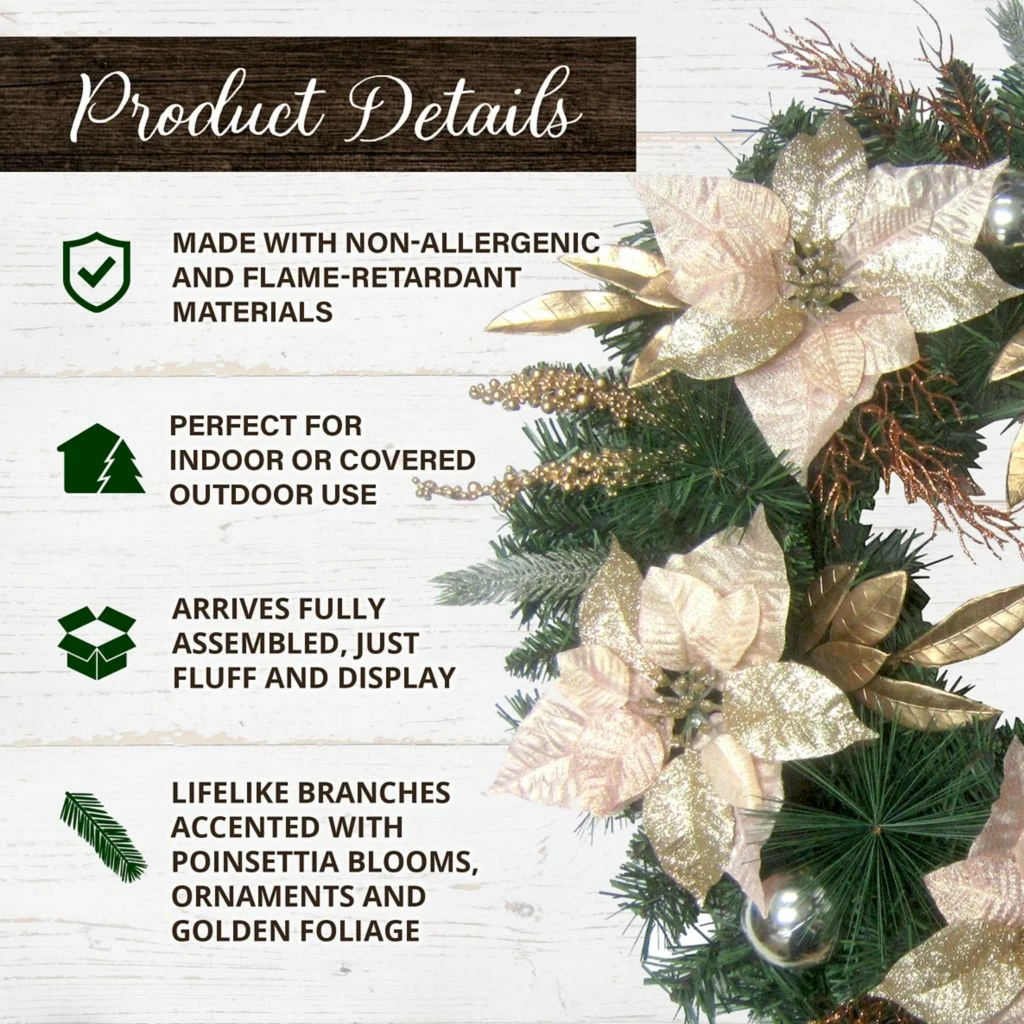 Product Details

MADE WITH NON-ALLERGENIC AND FLAME-RETARDANT MATERIALS

PERFECT FOR INDOOR OR COVERED OUTDOOR USE

ARRIVES FULLY ASSEMBLED, JUST FLUFF AND DISPLAY

LIFELIKE BRANCHES ACCENTED WITH POINSETTIA BLOOMS, ORNAMENTS AND GOLDEN FOLIAGE